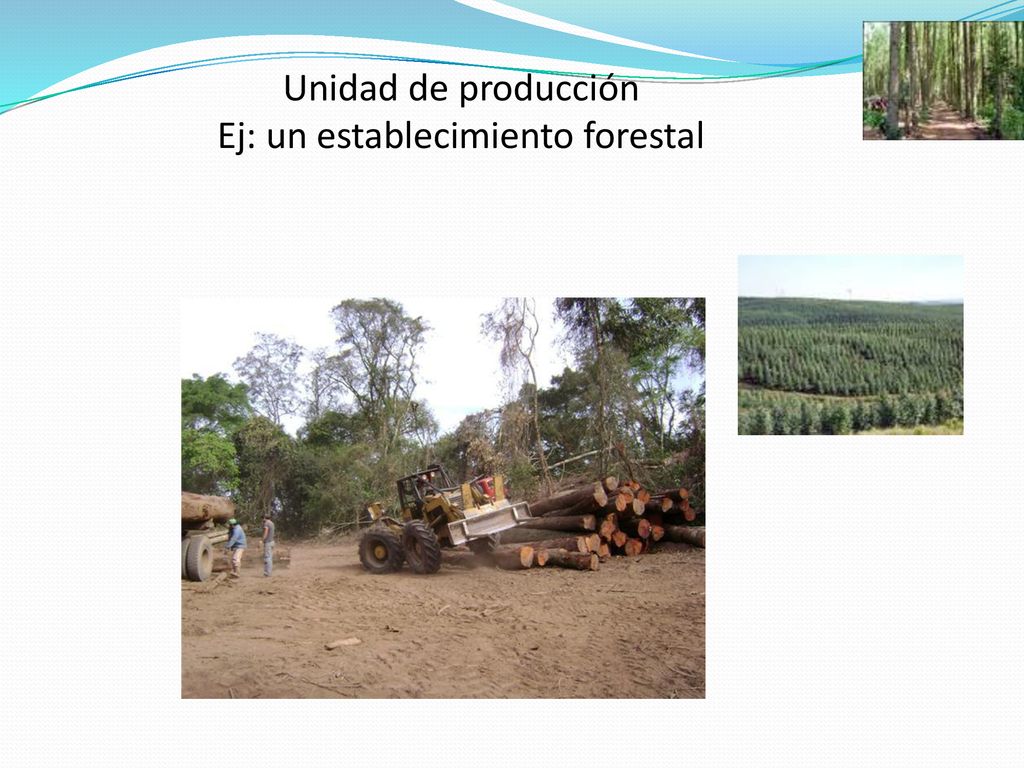 Unidad de producción
Ej: un establecimiento forestal